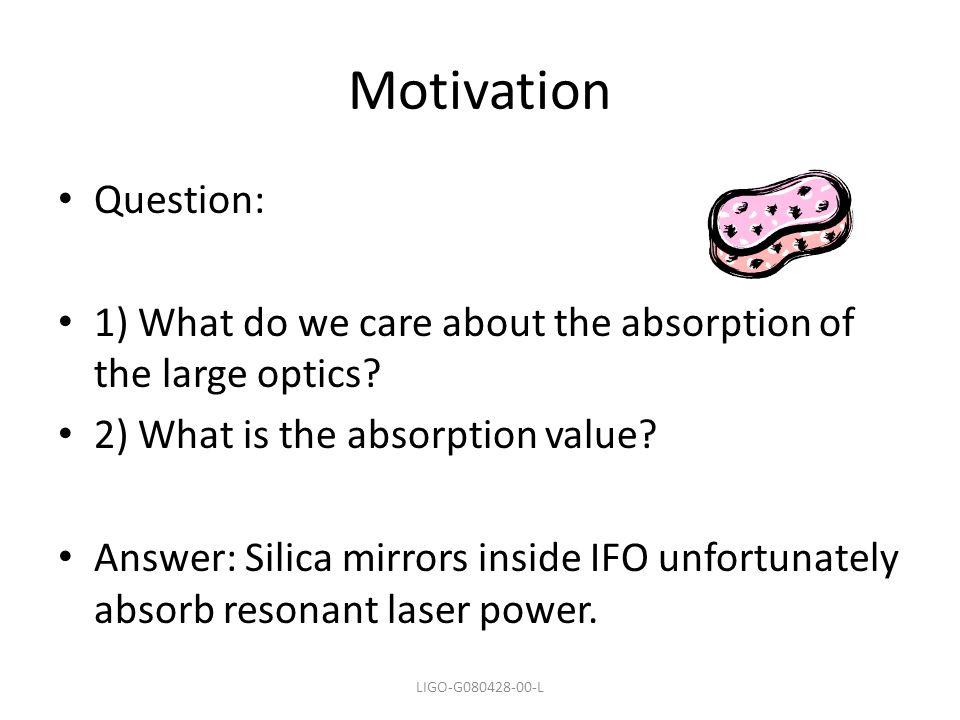 Motivation

• Question:

• 1) What do we care about the absorption of the large optics?

• 2) What is the absorption value?

• Answer: Silica mirrors inside IFO unfortunately absorb resonant laser power.

LIGO-G080428-00-L